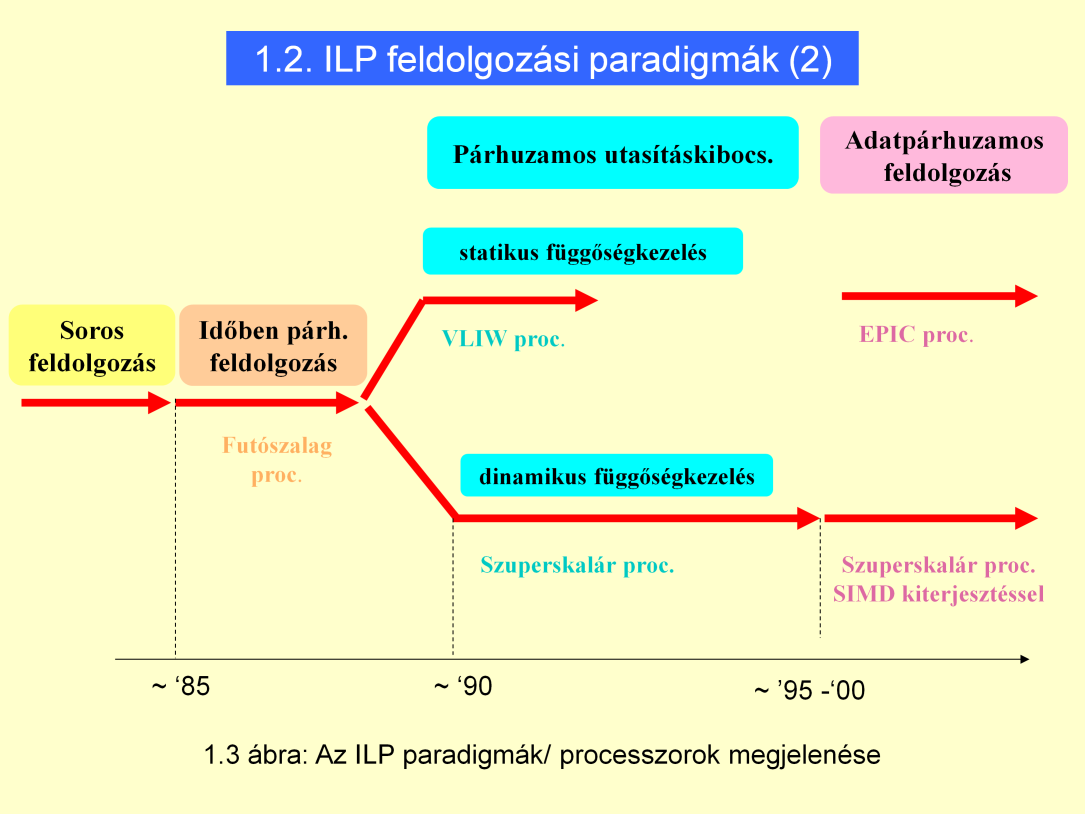 1.2. ILP feldolgozási paradigmák (2)

Párhuzamos utasításkibocs.

Adatpárhuzamos feldolgozás

statikus függőségkezelés

Soros feldolgozás

Időben párh. feldolgozás

VLIW proc.

EPIC proc.

Futószalag proc.

dinamikus függőségkezelés

Szuperskalár proc.

Szuperskalár proc. SIMD kiterjesztéssel

~ ‘85

~ ‘90

~ ’95 -‘00

1.3 ábra: Az ILP paradigmák/ processzorok megjelenése